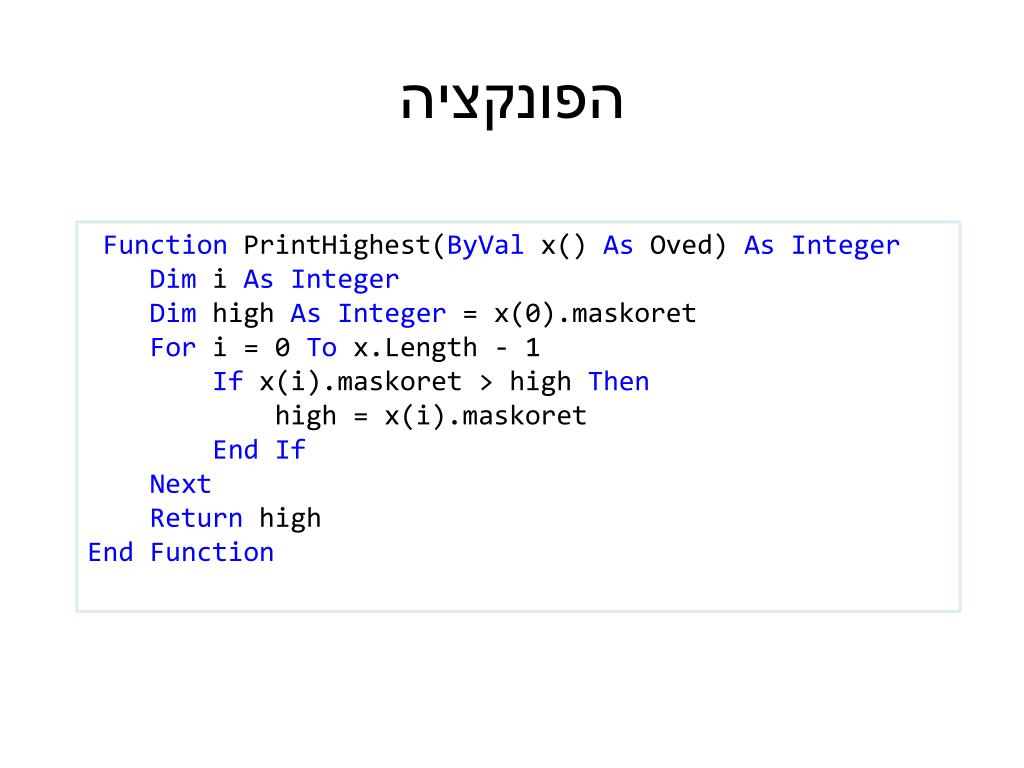 הפונקציה

Function PrintHighest(ByVal x() As Oved) As Integer
    Dim i As Integer
    Dim high As Integer = x(0).maskoret
    For i = 0 To x.Length - 1
        If x(i).maskoret > high Then
            high = x(i).maskoret
        End If
    Next
    Return high
End Function